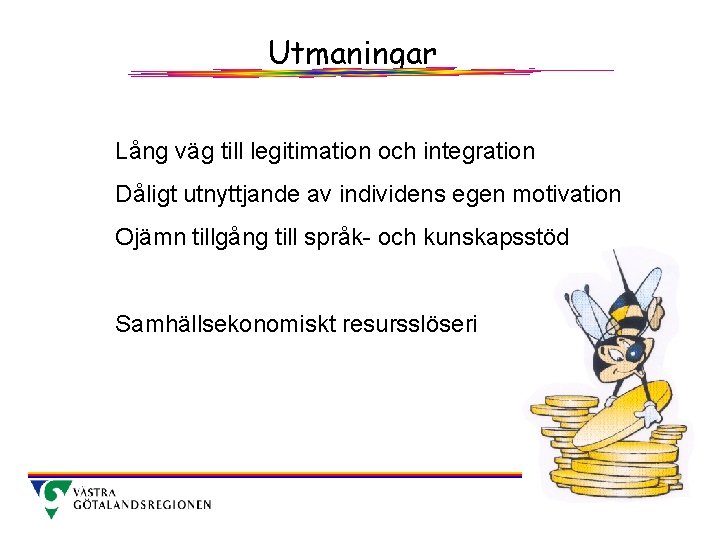 Utmaningar

Lång väg till legitimation och integration

Dåligt utnyttjande av individens egen motivation

Ojämn tillgång till språk- och kunskapsstöd

Samhällsekonomiskt resursslöseri

VÄSTRA
GÖTALANDSREGIONEN